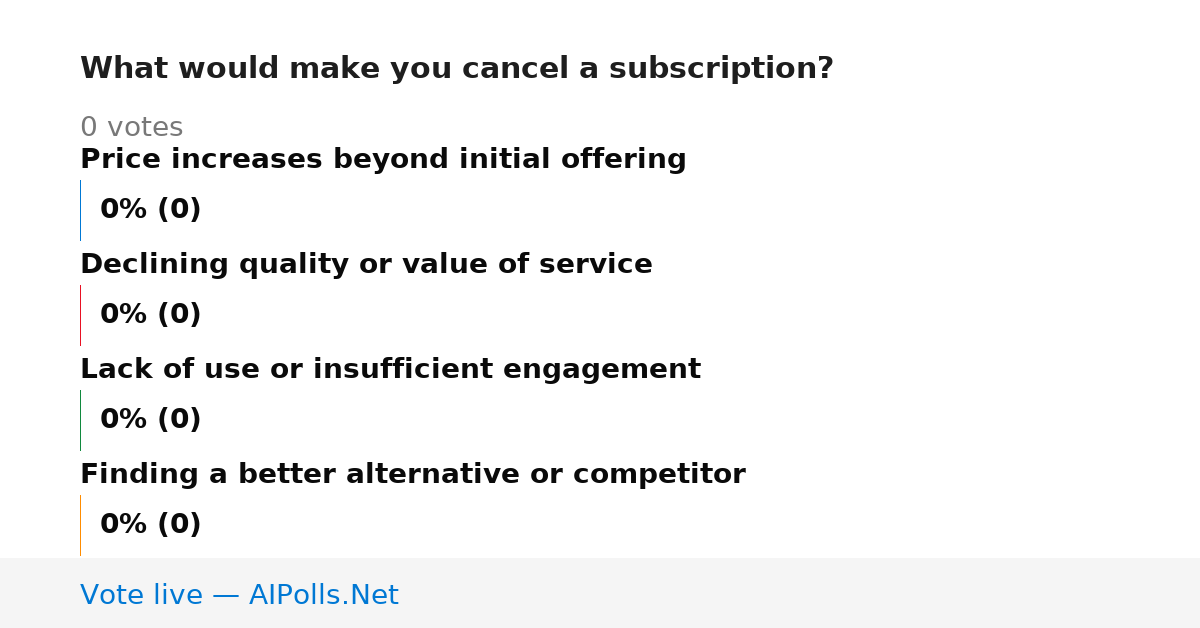 What would make you cancel a subscription?

0 votes

Price increases beyond initial offering

0% (0)

Declining quality or value of service

0% (0)

Lack of use or insufficient engagement

0% (0)

Finding a better alternative or competitor

0% (0)

Vote live — AIPolls.Net